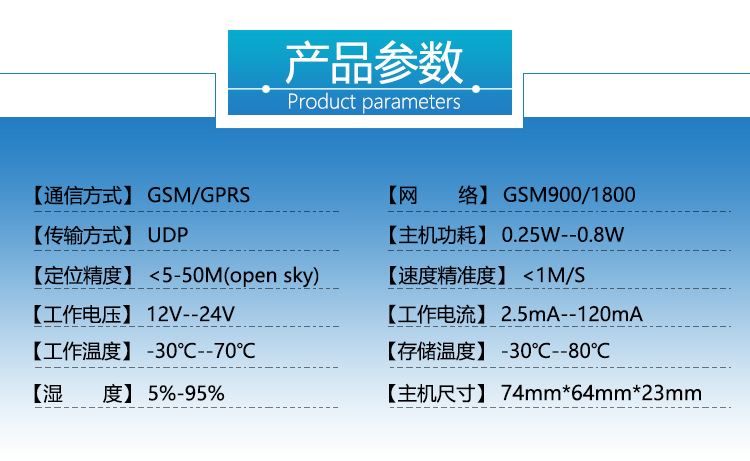 产品参数
Product parameters

【通信方式】 GSM/GPRS
【传输方式】 UDP
【定位精度】 <5-50M(open sky)
【工作电压】 12V--24V
【工作温度】 -30℃--70℃
【湿　　度】 5%-95%

【网　　络】 GSM900/1800
【主机功耗】 0.25W--0.8W
【速度精准度】 <1M/S
【工作电流】 2.5mA--120mA
【存储温度】 -30℃--80℃
【主机尺寸】 74mm*64mm*23mm